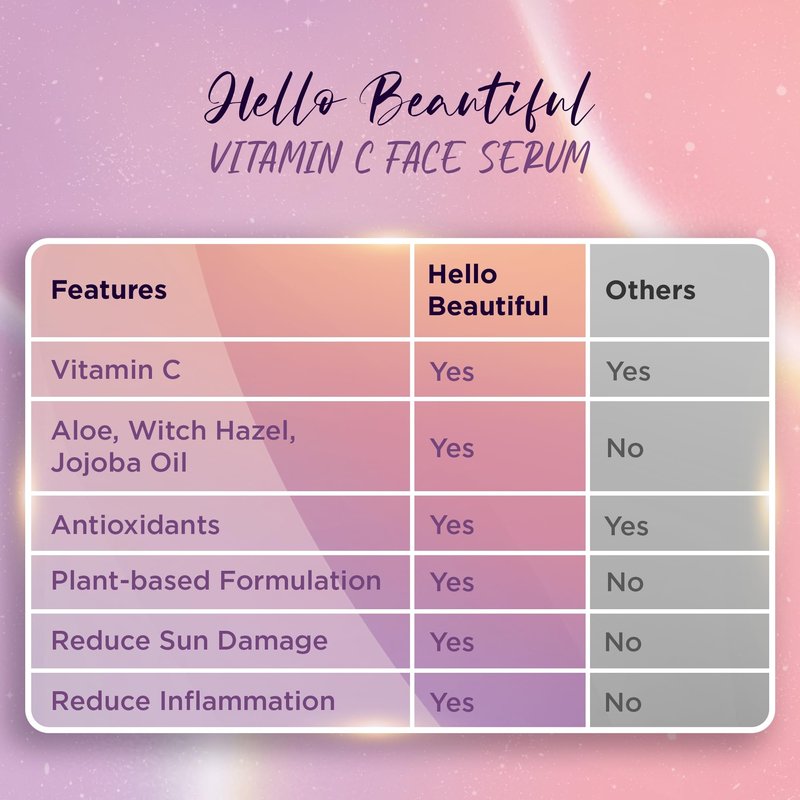 Hello Beautiful
VITAMIN C FACE SERUM

| Features | Hello Beautiful | Others |
|---|---|---|
| Vitamin C | Yes | Yes |
| Aloe, Witch Hazel, Jojoba Oil | Yes | No |
| Antioxidants | Yes | Yes |
| Plant-based Formulation | Yes | No |
| Reduce Sun Damage | Yes | No |
| Reduce Inflammation | Yes | No |